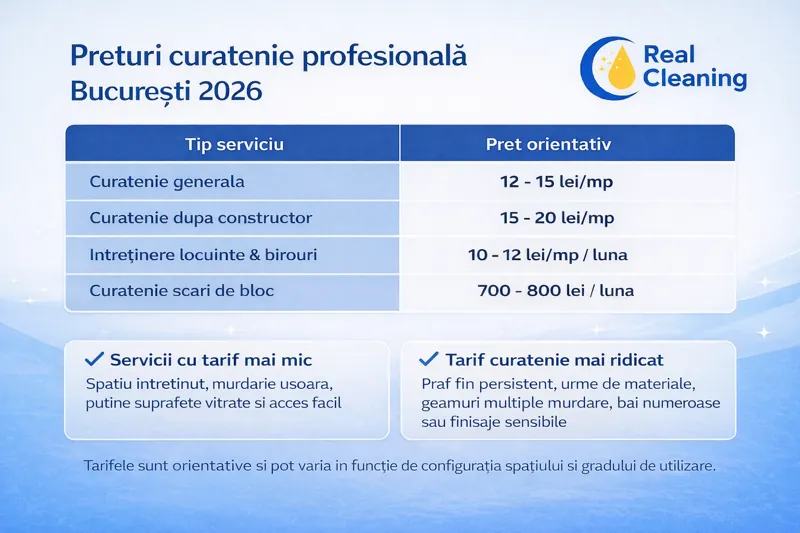 Preturi curatenie profesională București 2026

Real Cleaning

| Tip serviciu | Pret orientativ |
|---|---|
| Curatenie generala | 12 - 15 lei/mp |
| Curatenie dupa constructor | 15 - 20 lei/mp |
| Intreținere locuinte & birouri | 10 - 12 lei/mp / luna |
| Curatenie scari de bloc | 700 - 800 lei / luna |

✓ Servicii cu tarif mai mic
Spatiu intretinut, murdarie usoara, putine suprafete vitrate si acces facil

✓ Tarif curatenie mai ridicat
Praf fin persistent, urme de materiale, geamuri multiple murdare, bai numeroase sau finisaje sensibile

Tarifele sunt orientative si pot varia in funcție de configurația spațiului si gradului de utilizare.